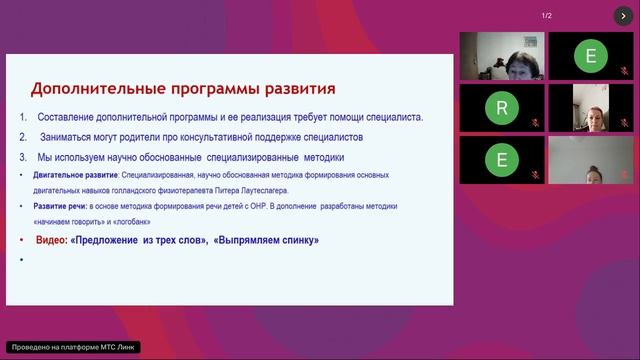 1/2

E

R

E

Дополнительные программы развития

1. Составление дополнительной программы и ее реализация требует помощи специалиста.

2. Заниматься могут родители про консультативной поддержке специалистов

3. Мы используем научно обоснованные специализированные методики

• Двигательное развитие: Специализированная, научно обоснованная методика формирования основных двигательных навыков голландского физиотерапевта Питера Лаутеслагера.

• Развитие речи: в основе методика формирования речи детей с ОНР. В дополнение разработаны методики «начинаем говорить» и «логобанк»

• Видео: «Предложение из трех слов», «Выпрямляем спинку»

•

Проведено на платформе МТС Линк